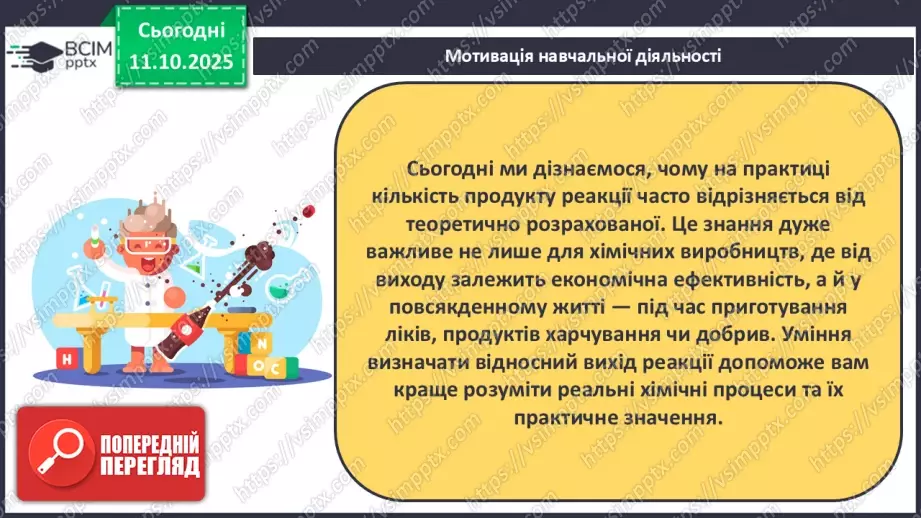 ВСІМ pptx

Сьогодні 11.10.2025

Мотивація навчальної діяльності

Сьогодні ми дізнаємося, чому на практиці кількість продукту реакції часто відрізняється від теоретично розрахованої. Це знання дуже важливе не лише для хімічних виробництв, де від виходу залежить економічна ефективність, а й у повсякденному житті — під час приготування ліків, продуктів харчування чи добрив. Уміння визначати відносний вихід реакції допоможе вам краще розуміти реальні хімічні процеси та їх практичне значення.

H N O C

ПОПЕРЕДНІЙ ПЕРЕГЛЯД

https://vsimpptx.com